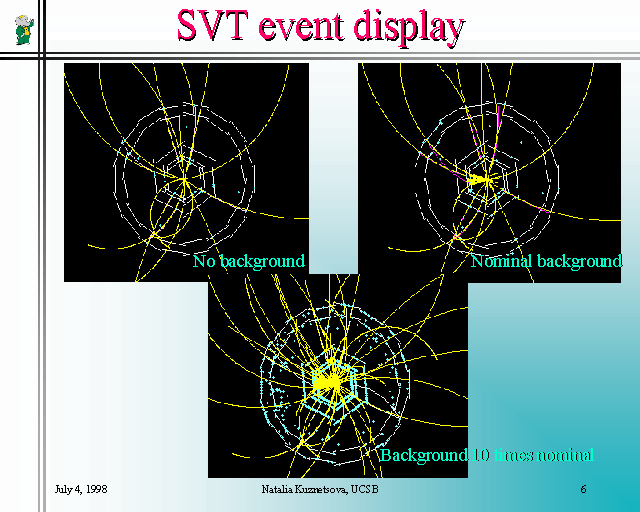 SVT event display

No background

Nominal background

Background 10 times nominal

July 4, 1998

Natalia Kuznetsova, UCSB

6